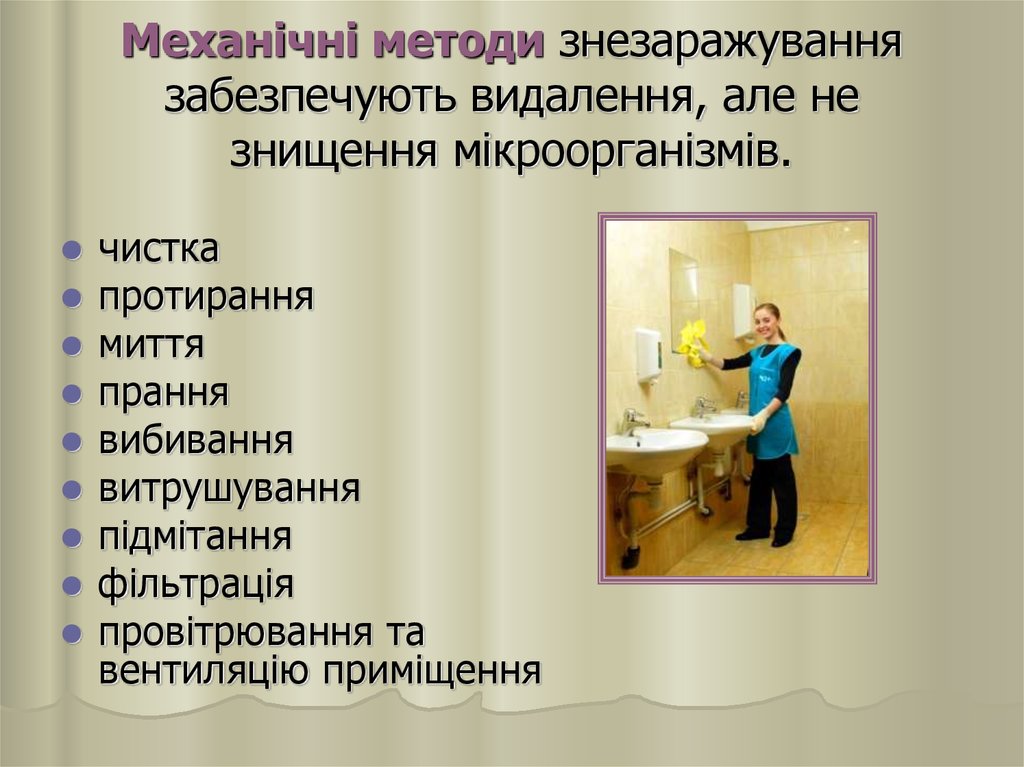 Механічні методи знезаражування забезпечують видалення, але не знищення мікроорганізмів.

- чистка
- протирання
- миття
- прання
- вибивання
- витрушування
- підмітання
- фільтрація
- провітрювання та вентиляцію приміщення